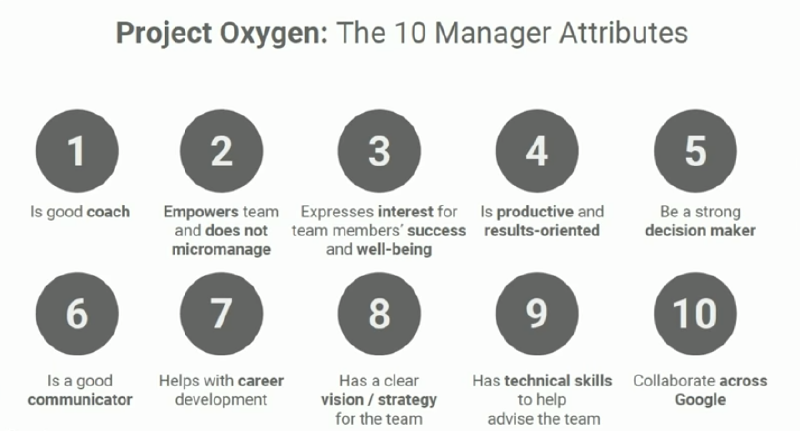 Project Oxygen: The 10 Manager Attributes

1
Is good coach

2
Empowers team and does not micromanage

3
Expresses interest for team members' success and well-being

4
Is productive and results-oriented

5
Be a strong decision maker

6
Is a good communicator

7
Helps with career development

8
Has a clear vision / strategy for the team

9
Has technical skills to help advise the team

10
Collaborate across Google